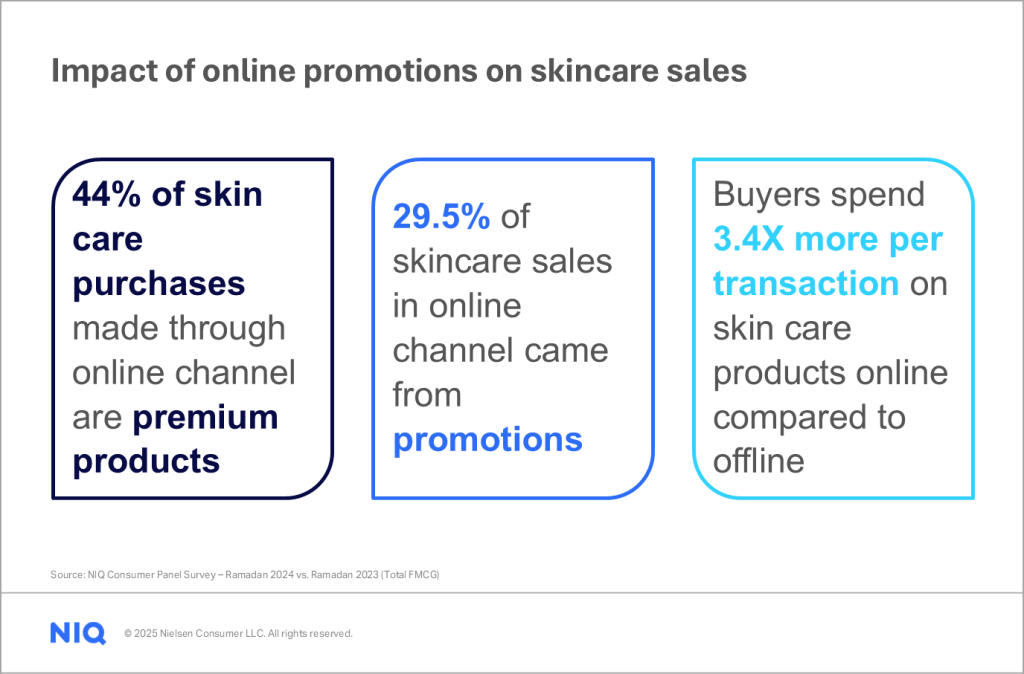 Impact of online promotions on skincare sales

44% of skin care purchases made through online channel are premium products

29.5% of skincare sales in online channel came from promotions

Buyers spend 3.4X more per transaction on skin care products online compared to offline

Source: NIQ Consumer Panel Survey – Ramadan 2024 vs. Ramadan 2023 (Total FMCG)

NIQ © 2025 Nielsen Consumer LLC. All rights reserved.